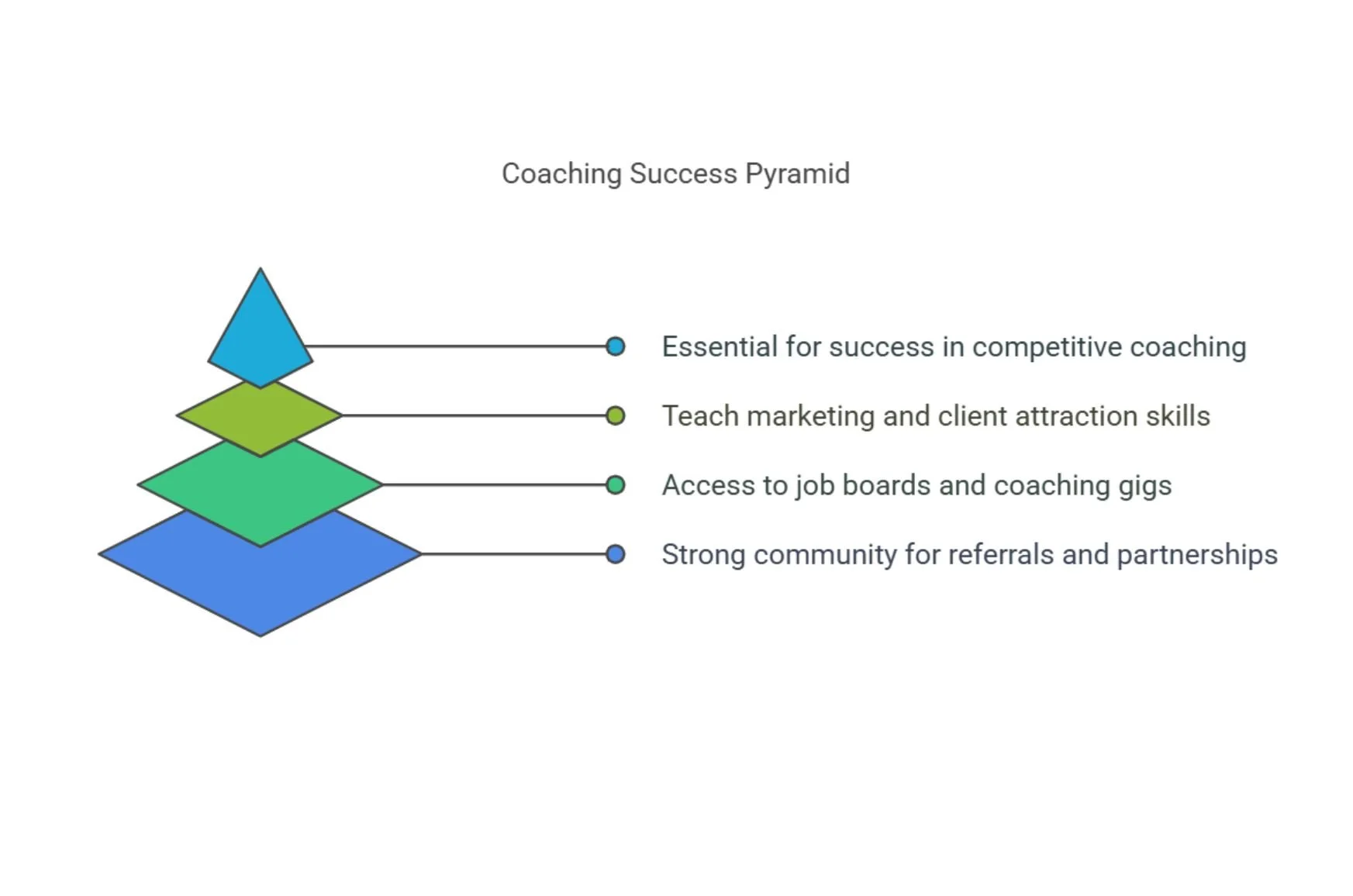 Coaching Success Pyramid

Essential for success in competitive coaching

Teach marketing and client attraction skills

Access to job boards and coaching gigs

Strong community for referrals and partnerships